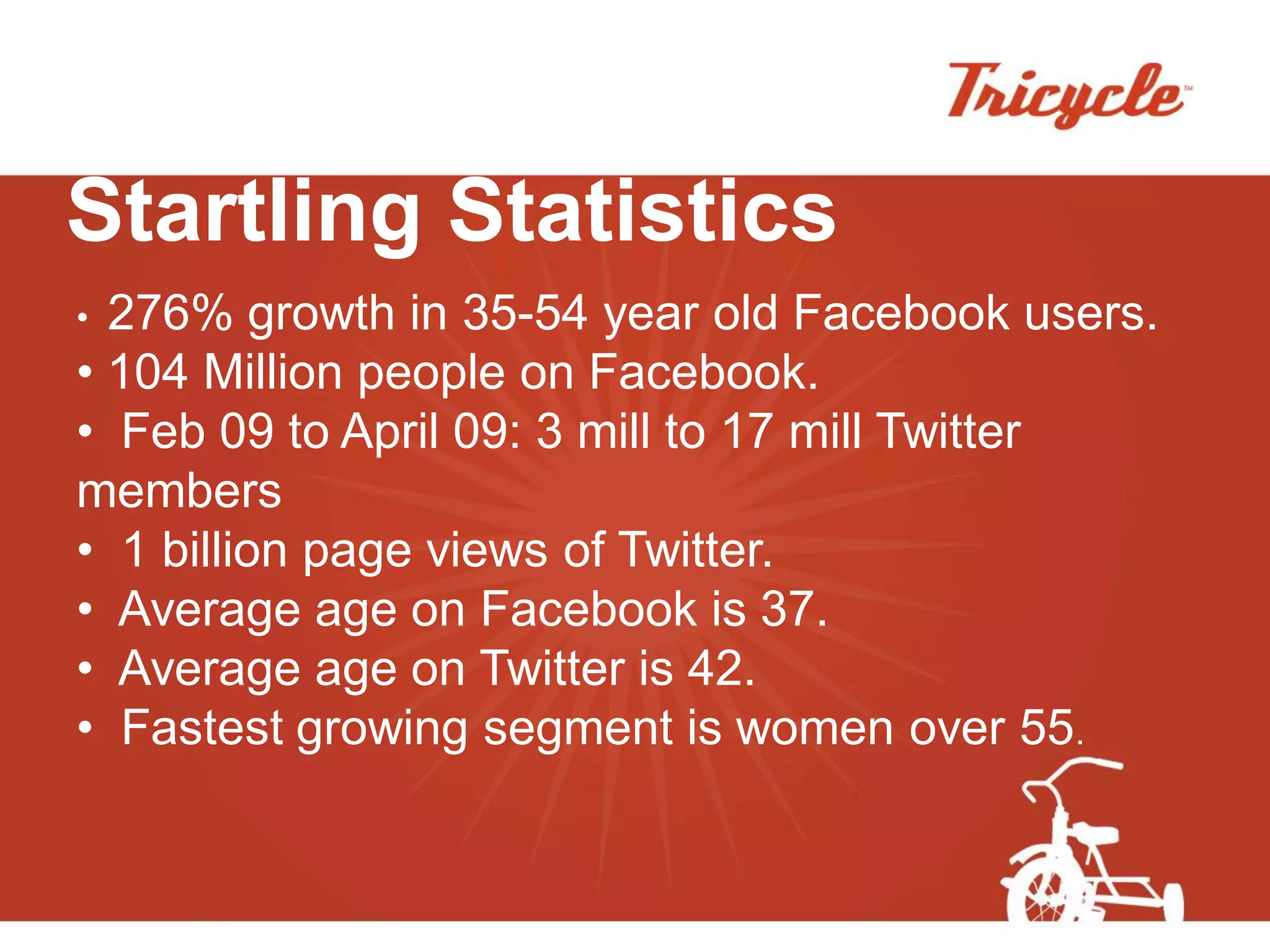 Tricycle™

Startling Statistics

• 276% growth in 35-54 year old Facebook users.
• 104 Million people on Facebook.
• Feb 09 to April 09: 3 mill to 17 mill Twitter members
• 1 billion page views of Twitter.
• Average age on Facebook is 37.
• Average age on Twitter is 42.
• Fastest growing segment is women over 55.